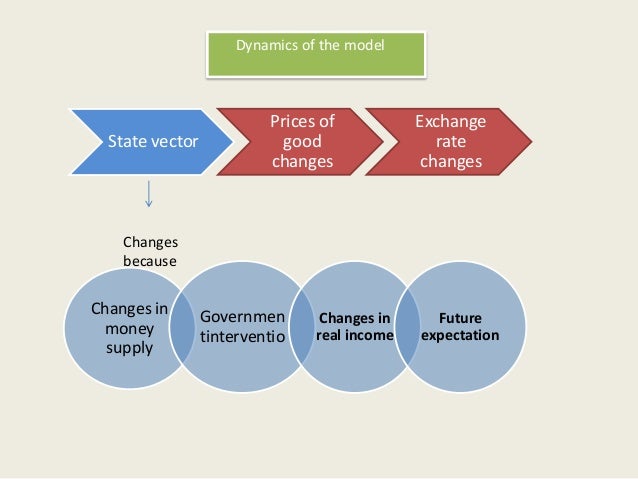 Dynamics of the model

State vector

Prices of good changes

Exchange rate changes

Changes because

Changes in money supply

Governmen tinterventio

Changes in real income

Future expectation